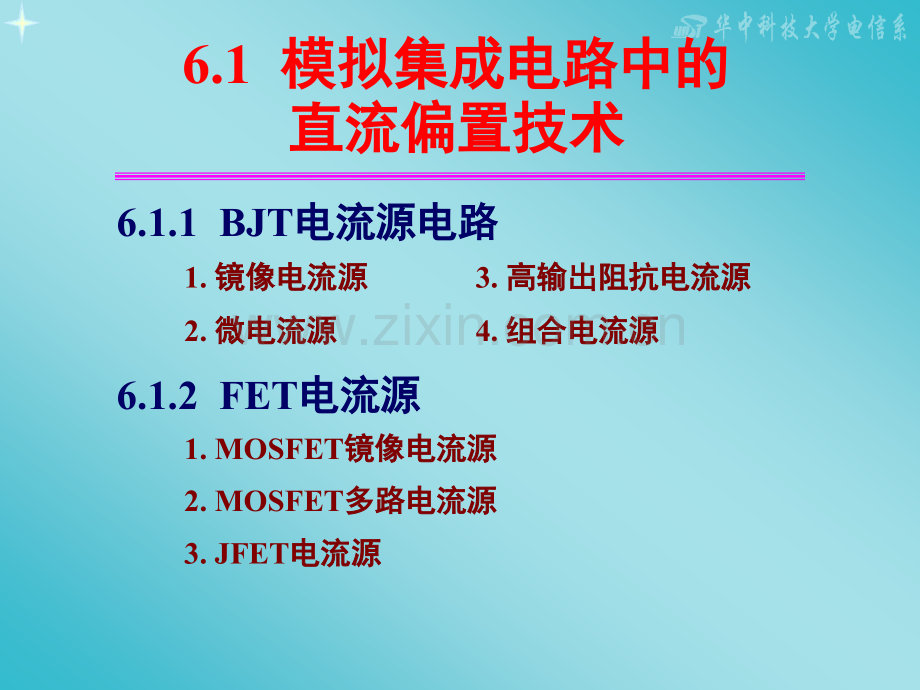 华中科技大学电信系

6.1 模拟集成电路中的直流偏置技术

6.1.1 BJT电流源电路

1. 镜像电流源

2. 微电流源

3. 高输出阻抗电流源

4. 组合电流源

www.zixin.com.cn

6.1.2 FET电流源

1. MOSFET镜像电流源

2. MOSFET多路电流源

3. JFET电流源